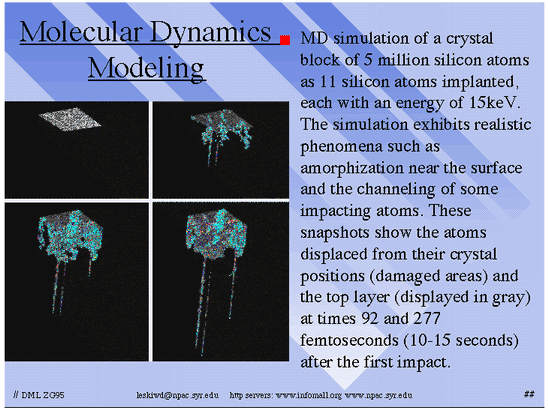 Molecular Dynamics Modeling

MD simulation of a crystal block of 5 million silicon atoms as 11 silicon atoms implanted, each with an energy of 15keV. The simulation exhibits realistic phenomena such as amorphization near the surface and the channeling of some impacting atoms. These snapshots show the atoms displaced from their crystal positions (damaged areas) and the top layer (displayed in gray) at times 92 and 277 femtoseconds (10-15 seconds) after the first impact.

// DML ZG95 leskiwd@npac.syr.edu http servers: www.infomall.org www.npac.syr.edu ##